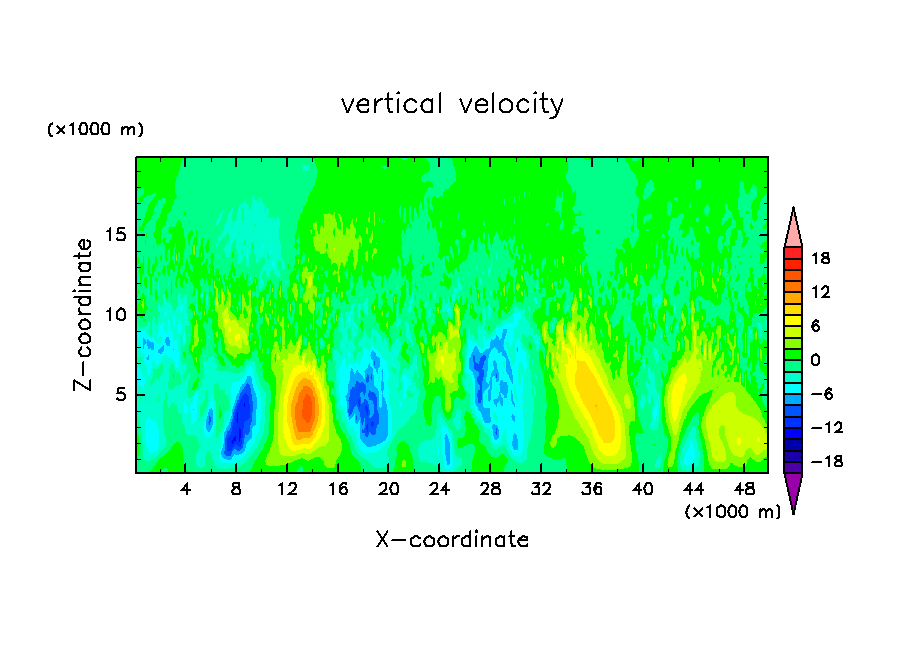 vertical velocity

(×1000 m)

Z-coordinate

15
10
5

4 8 12 16 20 24 28 32 36 40 44 48

(×1000 m)

X-coordinate

18
12
6
0
-6
-12
-18